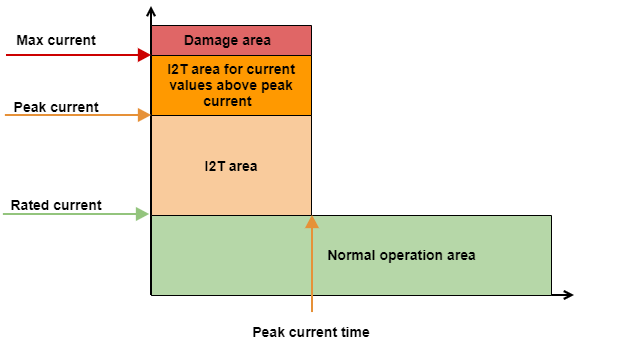 Max current

Damage area

I2T area for current values above peak current

Peak current

I2T area

Rated current

Normal operation area

Peak current time